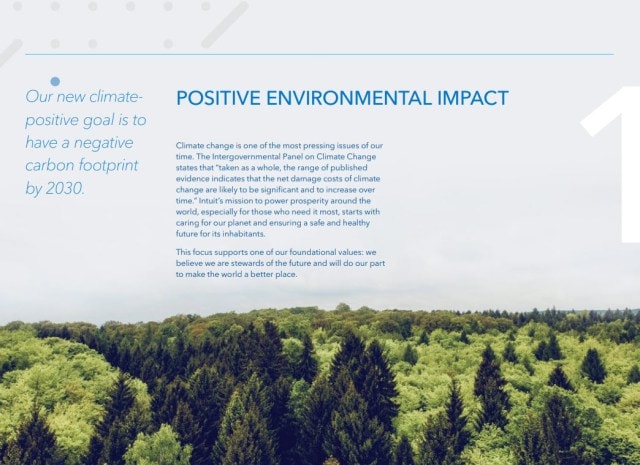 Our new climate-positive goal is to have a negative carbon footprint by 2030.

POSITIVE ENVIRONMENTAL IMPACT

Climate change is one of the most pressing issues of our time. The Intergovernmental Panel on Climate Change states that "taken as a whole, the range of published evidence indicates that the net damage costs of climate change are likely to be significant and to increase over time." Intuit's mission to power prosperity around the world, especially for those who need it most, starts with caring for our planet and ensuring a safe and healthy future for its inhabitants.

This focus supports one of our foundational values: we believe we are stewards of the future and will do our part to make the world a better place.

1